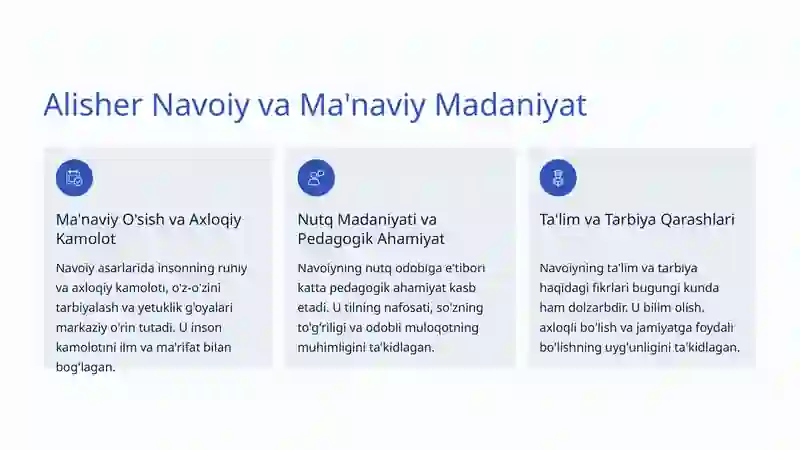 Alisher Navoiy va Ma'naviy Madaniyat

Ma'naviy O'sish va Axloqiy Kamolot

Navoiy asarlarida insonning ruhiy va axloqiy kamoloti, o'z-o'zini tarbiyalash va yetuklik g'oyalari markaziy o'rin tutadi. U inson kamolotini ilm va ma'rifat bilan bog'lagan.

Nutq Madaniyati va Pedagogik Ahamiyat

Navoiyning nutq odobiga e'tibori katta pedagogik ahamiyat kasb etadi. U tilning nafosati, so'zning to'g'riligi va odobli muloqotning muhimligini ta'kidlagan.

Ta'lim va Tarbiya Qarashlari

Navoiyning ta'lim va tarbiya haqidagi fikrlari bugungi kunda ham dolzarbdir. U bilim olish, axloqli bo'lish va jamiyatga foydali bo'lishning uyg'unligini ta'kidlagan.